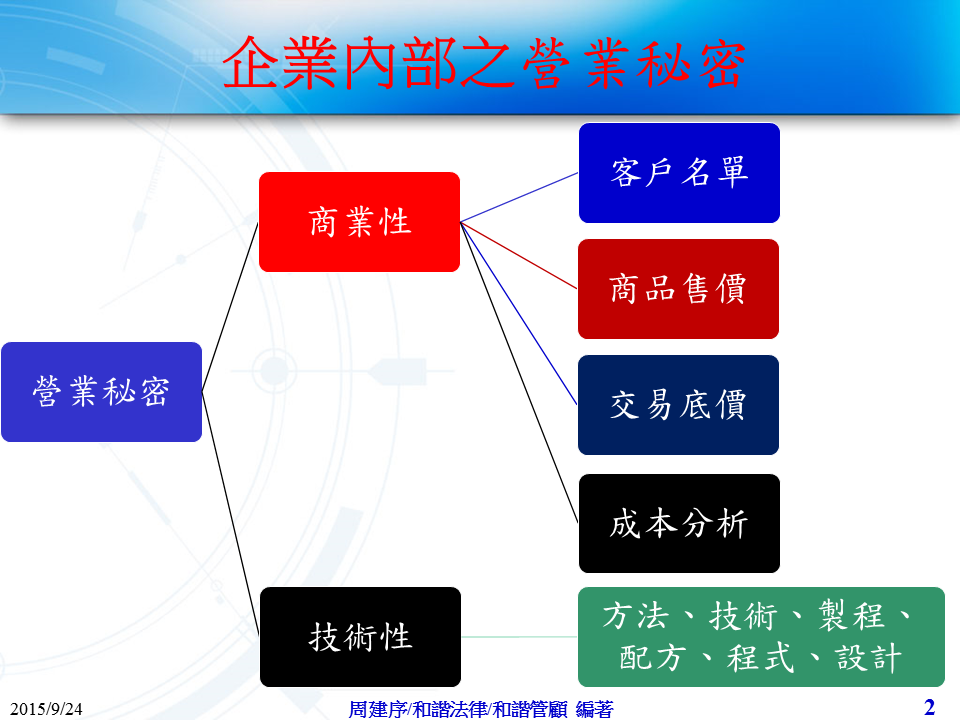 企業內部之營業秘密

營業秘密

商業性

技術性

客戶名單

商品售價

交易底價

成本分析

方法、技術、製程、配方、程式、設計

2015/9/24

周建序/和諧法律/和諧管顧 編著

2